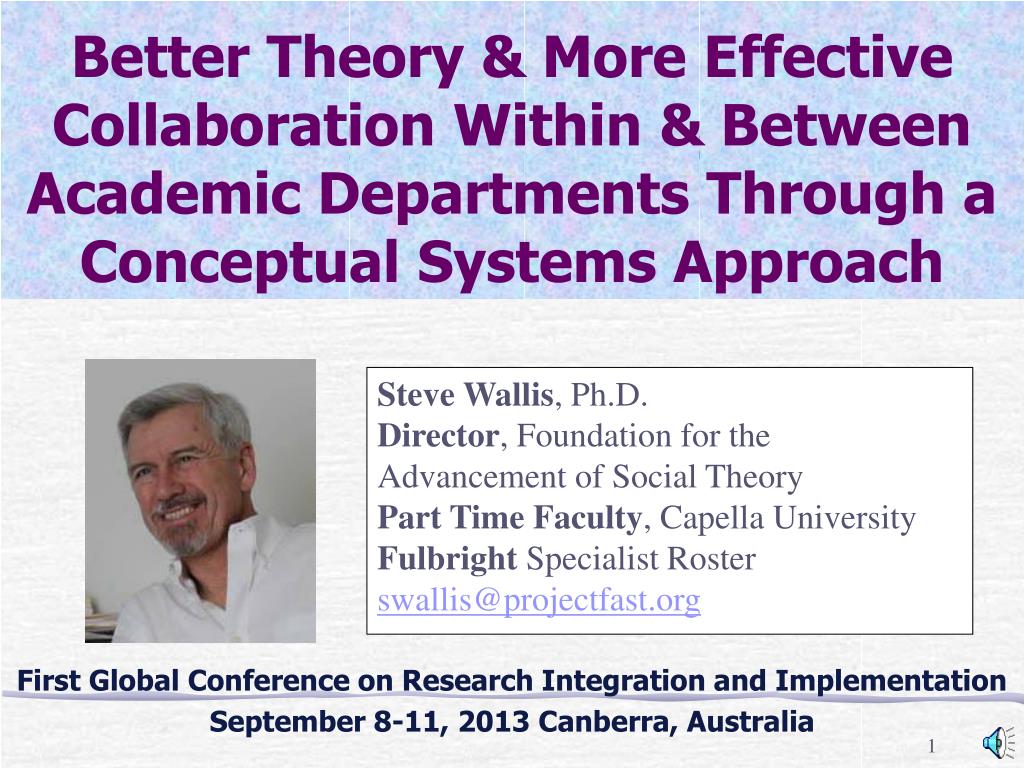 Better Theory & More Effective Collaboration Within & Between Academic Departments Through a Conceptual Systems Approach

Steve Wallis, Ph.D.
Director, Foundation for the Advancement of Social Theory
Part Time Faculty, Capella University
Fulbright Specialist Roster
swallis@projectfast.org

First Global Conference on Research Integration and Implementation
September 8-11, 2013 Canberra, Australia

1